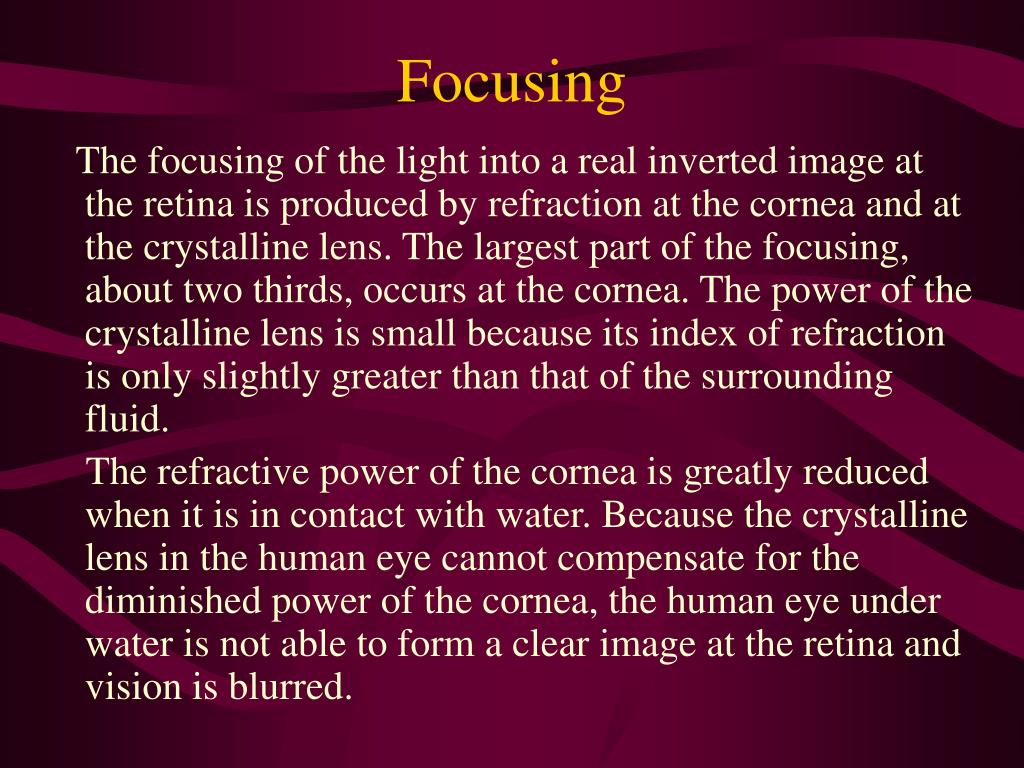 Focusing

The focusing of the light into a real inverted image at the retina is produced by refraction at the cornea and at the crystalline lens. The largest part of the focusing, about two thirds, occurs at the cornea. The power of the crystalline lens is small because its index of refraction is only slightly greater than that of the surrounding fluid.

The refractive power of the cornea is greatly reduced when it is in contact with water. Because the crystalline lens in the human eye cannot compensate for the diminished power of the cornea, the human eye under water is not able to form a clear image at the retina and vision is blurred.